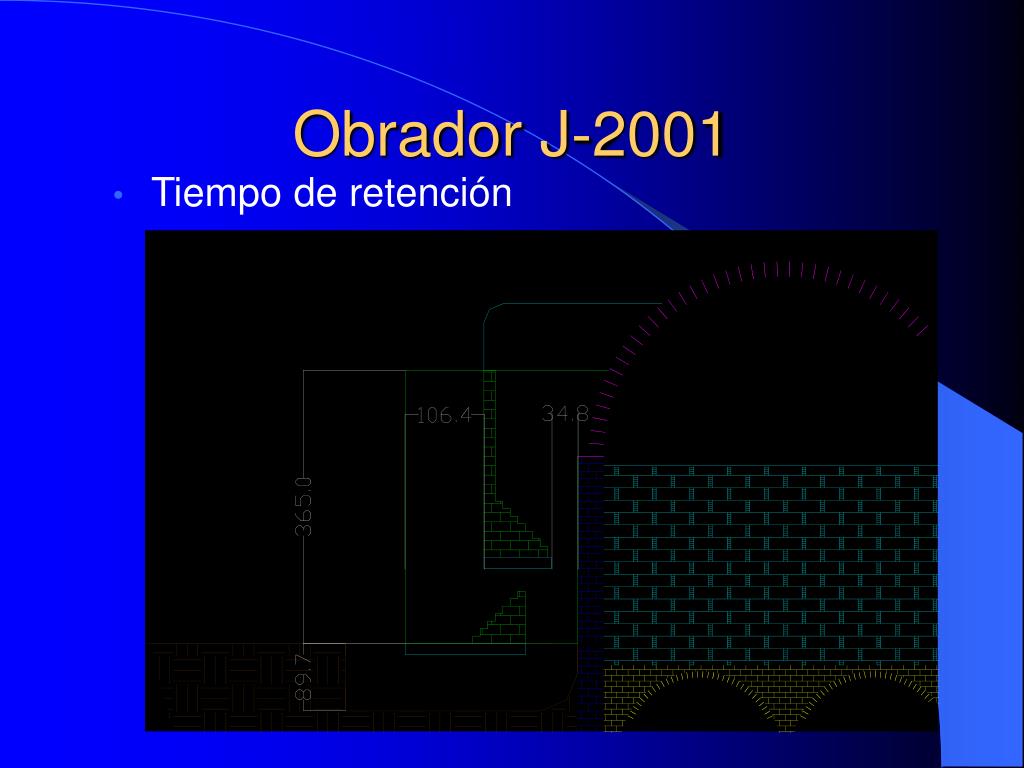 Obrador J-2001

• Tiempo de retención

106.4
34.8
365.0
89.7